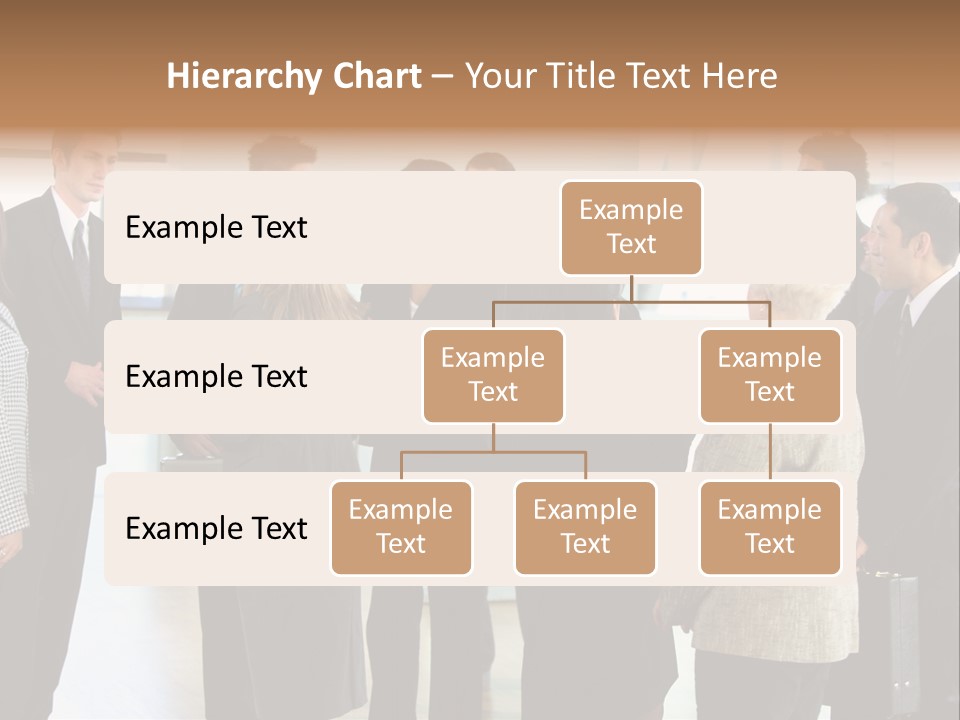 Hierarchy Chart – Your Title Text Here

Example Text

Example Text

Example Text

Example Text

Example Text

Example Text

Example Text

Example Text

Example Text